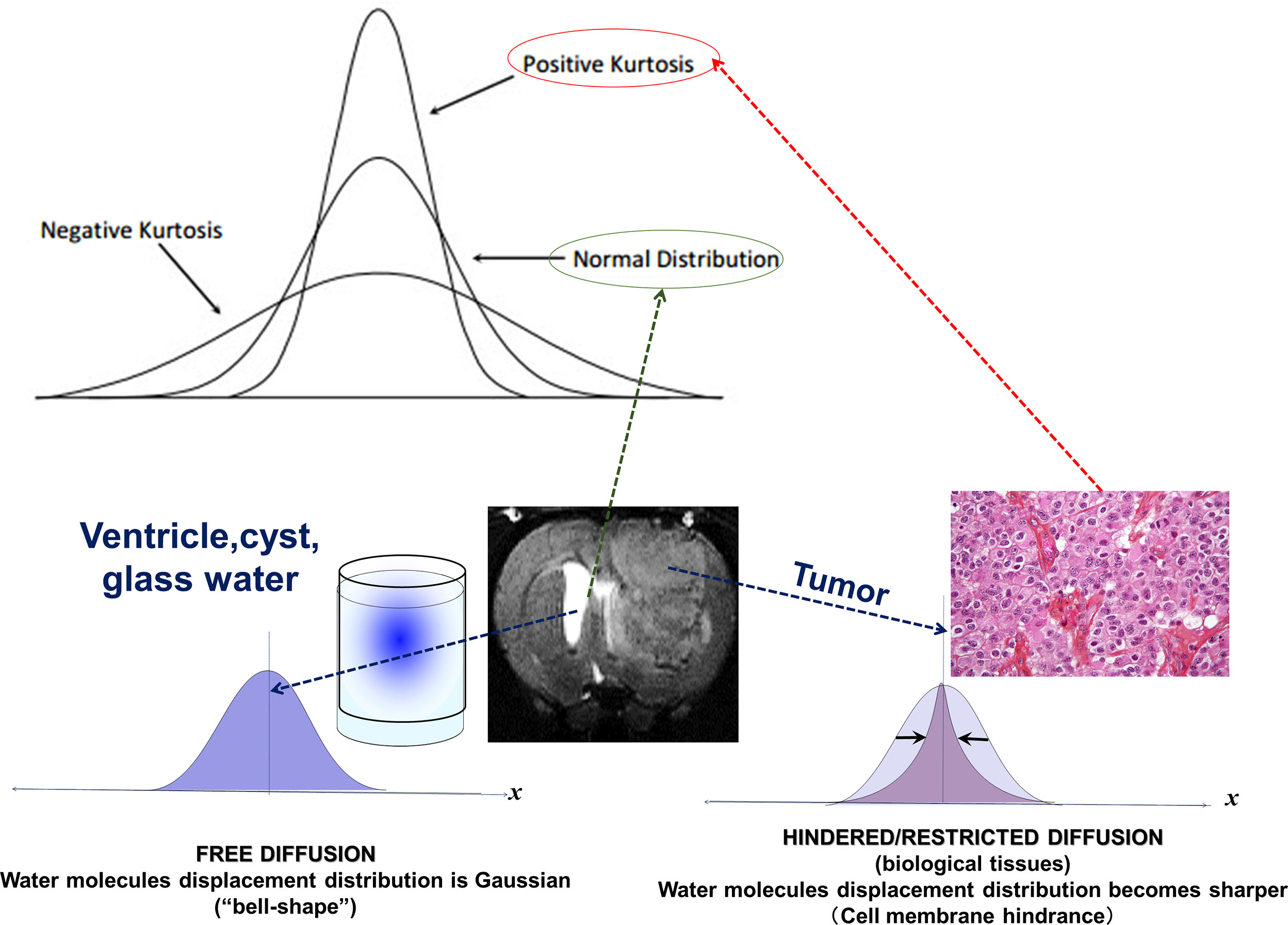 Positive Kurtosis

Negative Kurtosis

Normal Distribution

Ventricle,cyst, glass water

Tumor

$x$

$x$

FREE DIFFUSION
Water molecules displacement distribution is Gaussian ("bell-shape")

HINDERED/RESTRICTED DIFFUSION
(biological tissues)
Water molecules displacement distribution becomes sharper
(Cell membrane hindrance)